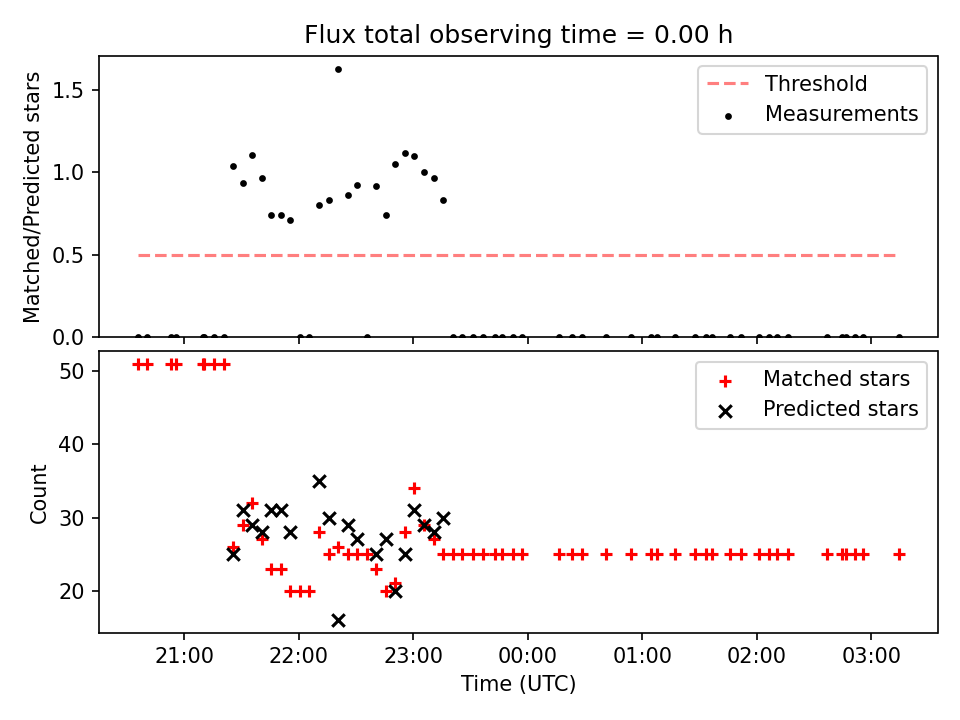 Flux total observing time = 0.00 h

Matched/Predicted stars

1.5
1.0
0.5
0.0

Threshold
Measurements

Count

50
40
30
20

Matched stars
Predicted stars

21:00
22:00
23:00
00:00
01:00
02:00
03:00

Time (UTC)